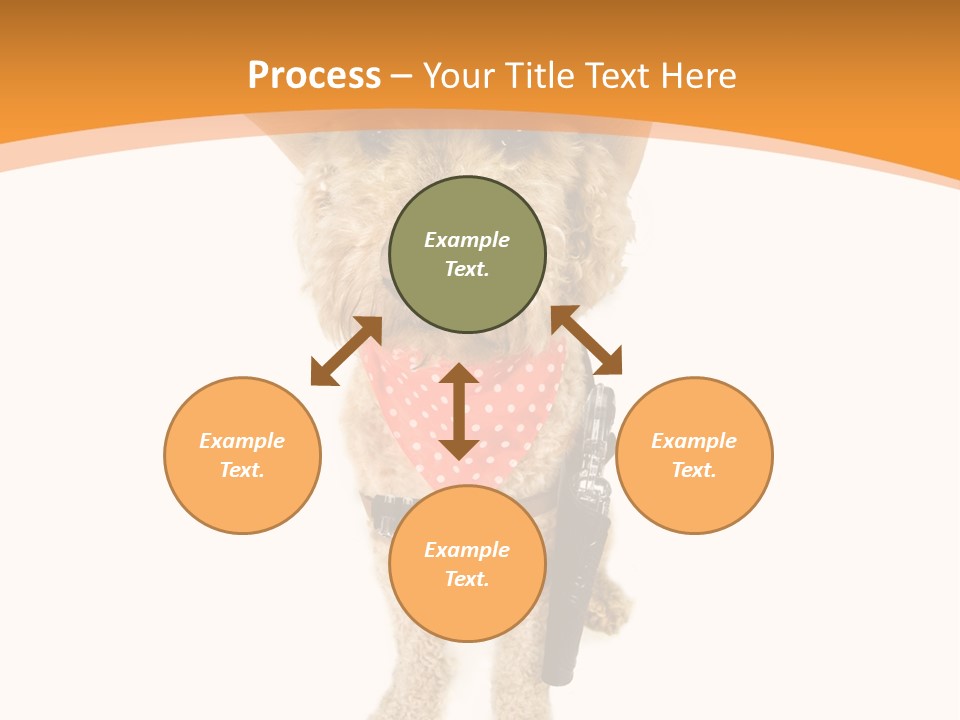 Process – Your Title Text Here

Example Text.

Example Text.

Example Text.

Example Text.